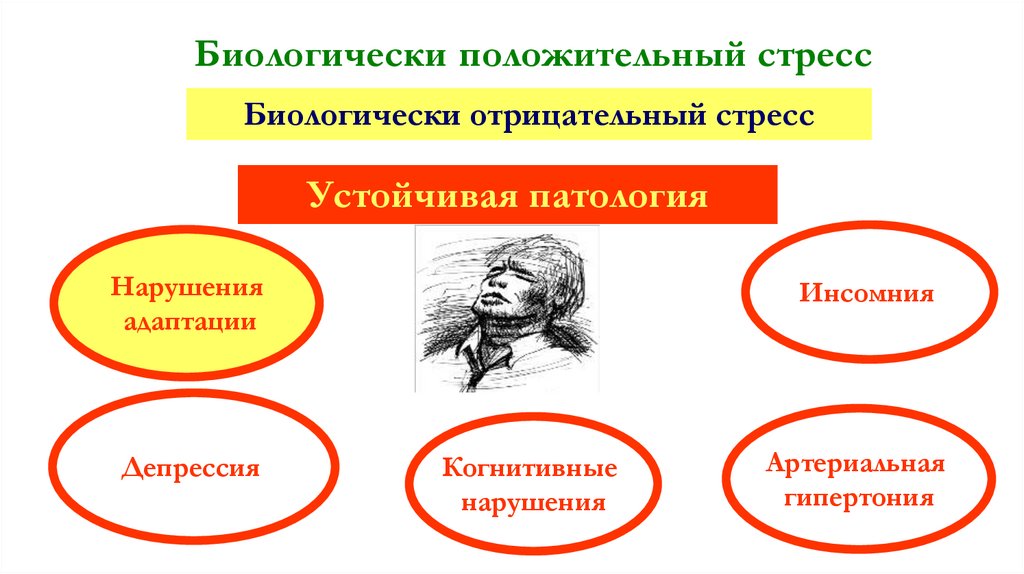 Биологически положительный стресс

Биологически отрицательный стресс

Устойчивая патология

Нарушения адаптации

Инсомния

Депрессия

Когнитивные нарушения

Артериальная гипертония